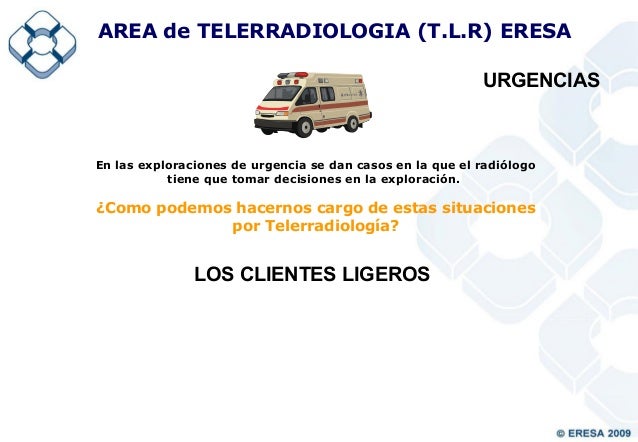 AREA de TELERRADIOLOGIA (T.L.R) ERESA

URGENCIAS

En las exploraciones de urgencia se dan casos en la que el radiólogo tiene que tomar decisiones en la exploración.

¿Como podemos hacernos cargo de estas situaciones por Telerradiología?

LOS CLIENTES LIGEROS

© ERESA 2009